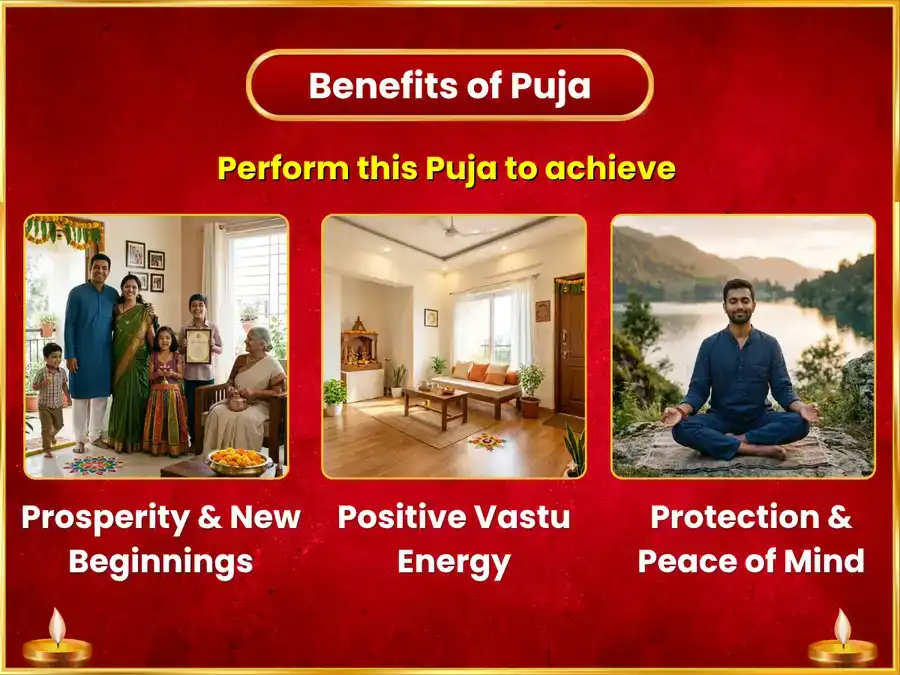 Benefits of Puja

Perform this Puja to achieve

Prosperity & New Beginnings

Positive Vastu Energy

Protection & Peace of Mind